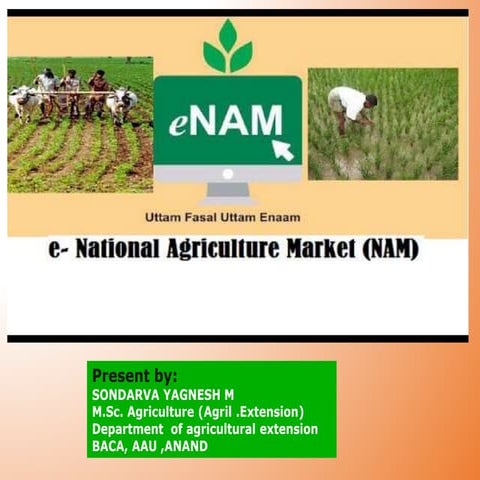 eNAM

Uttam Fasal Uttam Enaam

e- National Agriculture Market (NAM)

Present by:
SONDARVA YAGNESH M
M.Sc. Agriculture (Agril .Extension)
Department of agricultural extension
BACA, AAU ,ANAND